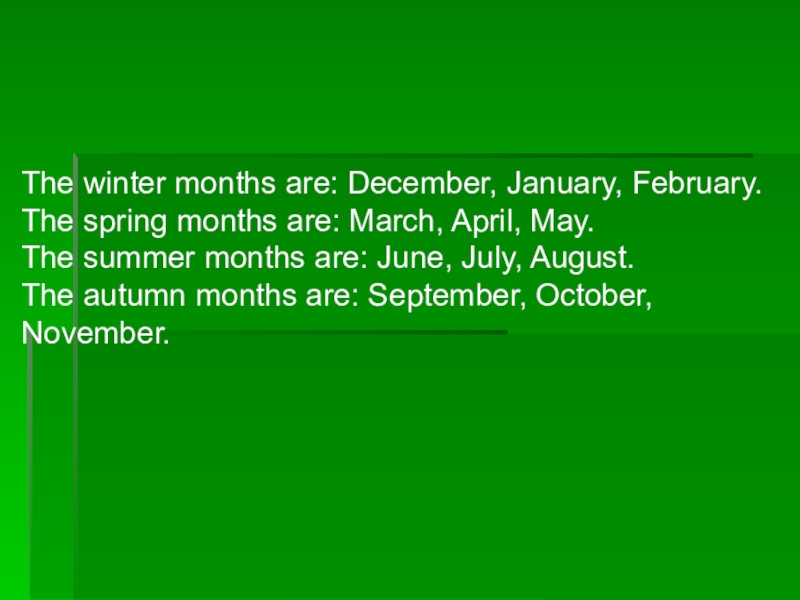 The winter months are: December, January, February.
The spring months are: March, April, May.
The summer months are: June, July, August.
The autumn months are: September, October, November.